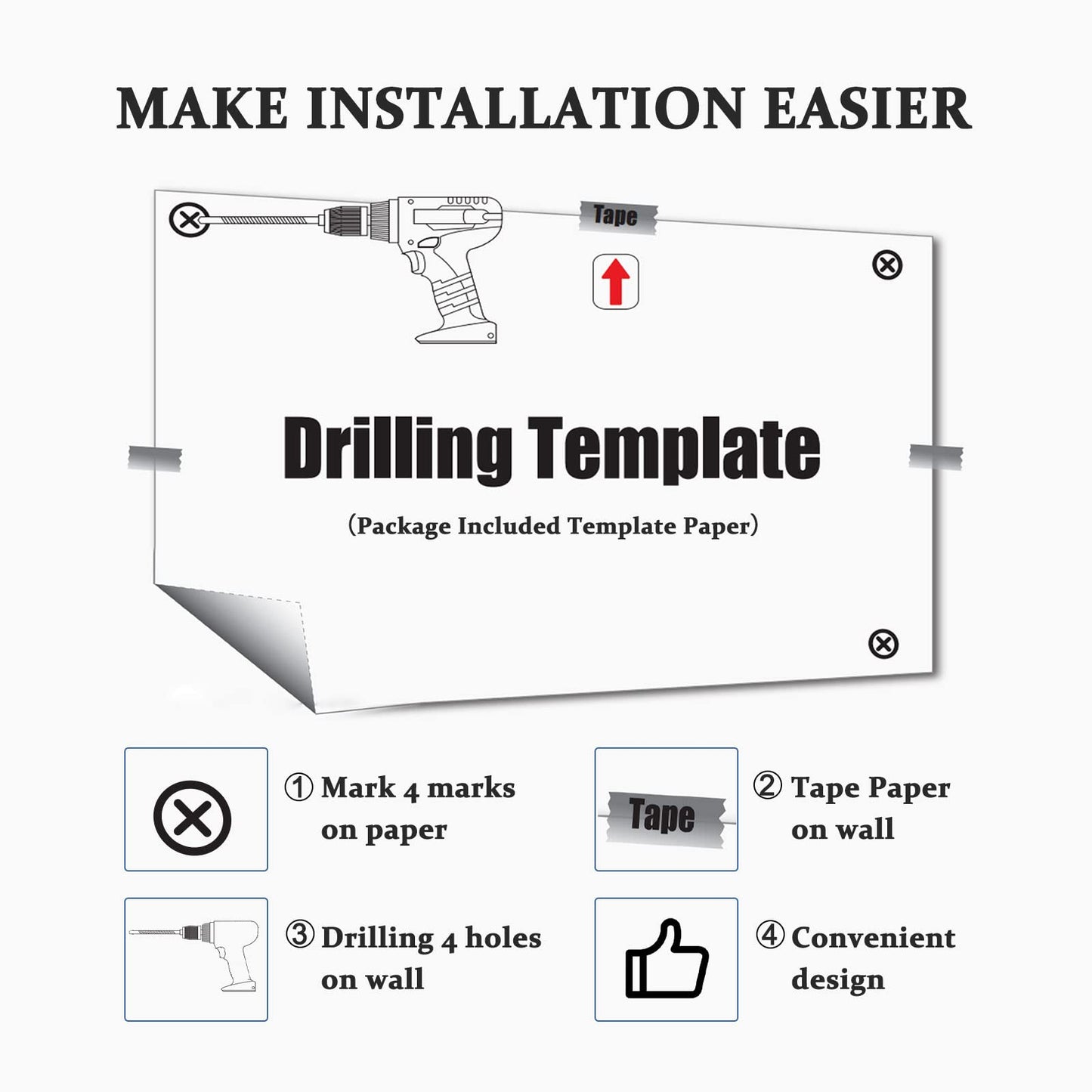 MAKE INSTALLATION EASIER

Tape

Drilling Template

(Package Included Template Paper)

① Mark 4 marks on paper

Tape

② Tape Paper on wall

③ Drilling 4 holes on wall

④ Convenient design